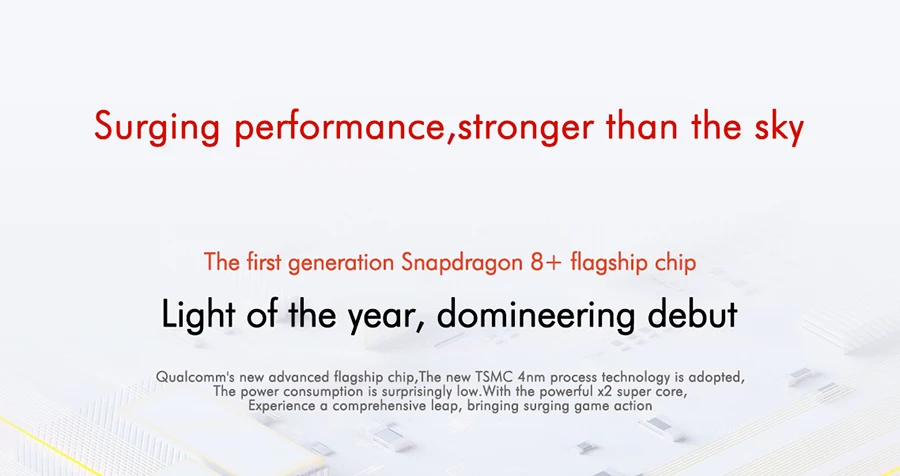 Surging performance,stronger than the sky

The first generation Snapdragon 8+ flagship chip

Light of the year, domineering debut

Qualcomm's new advanced flagship chip,The new TSMC 4nm process technology is adopted, The power consumption is surprisingly low.With the powerful x2 super core, Experience a comprehensive leap, bringing surging game action